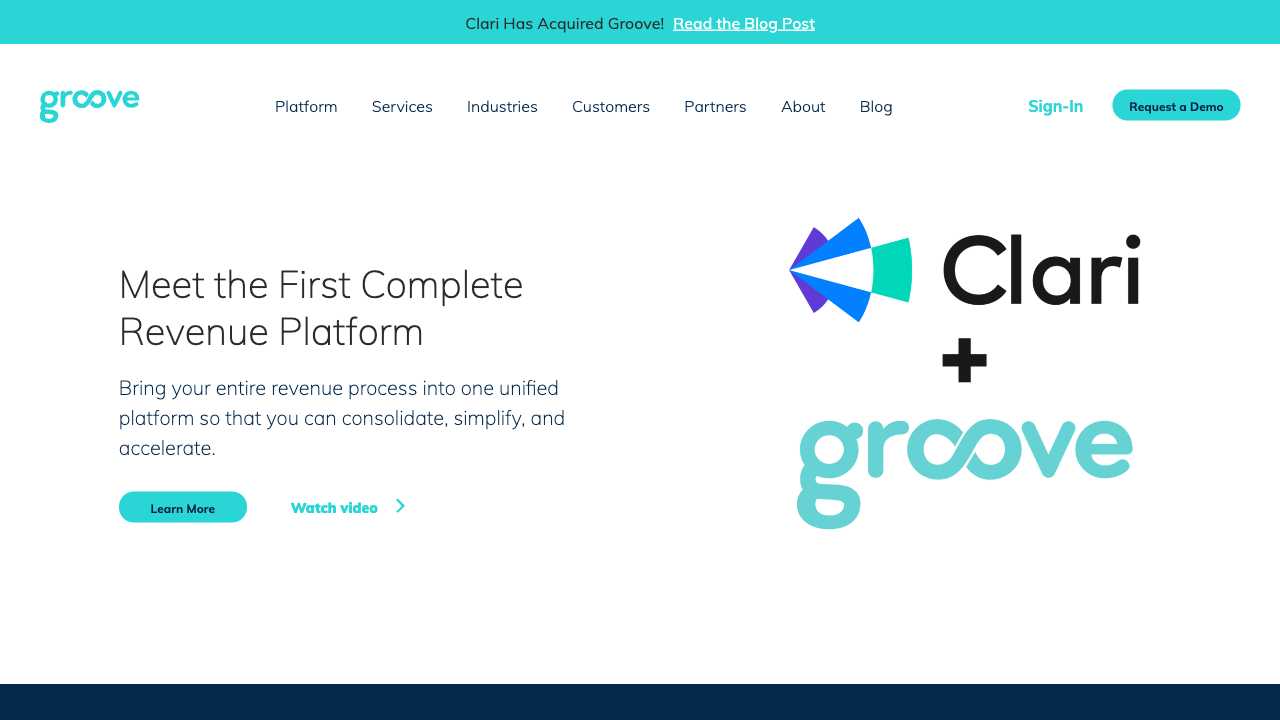 Clari Has Acquired Groove! Read the Blog Post

groove

Platform Services Industries Customers Partners About Blog

Sign-In Request a Demo

Meet the First Complete Revenue Platform

Bring your entire revenue process into one unified platform so that you can consolidate, simplify, and accelerate.

Learn More

Watch video

Clari

+

groove